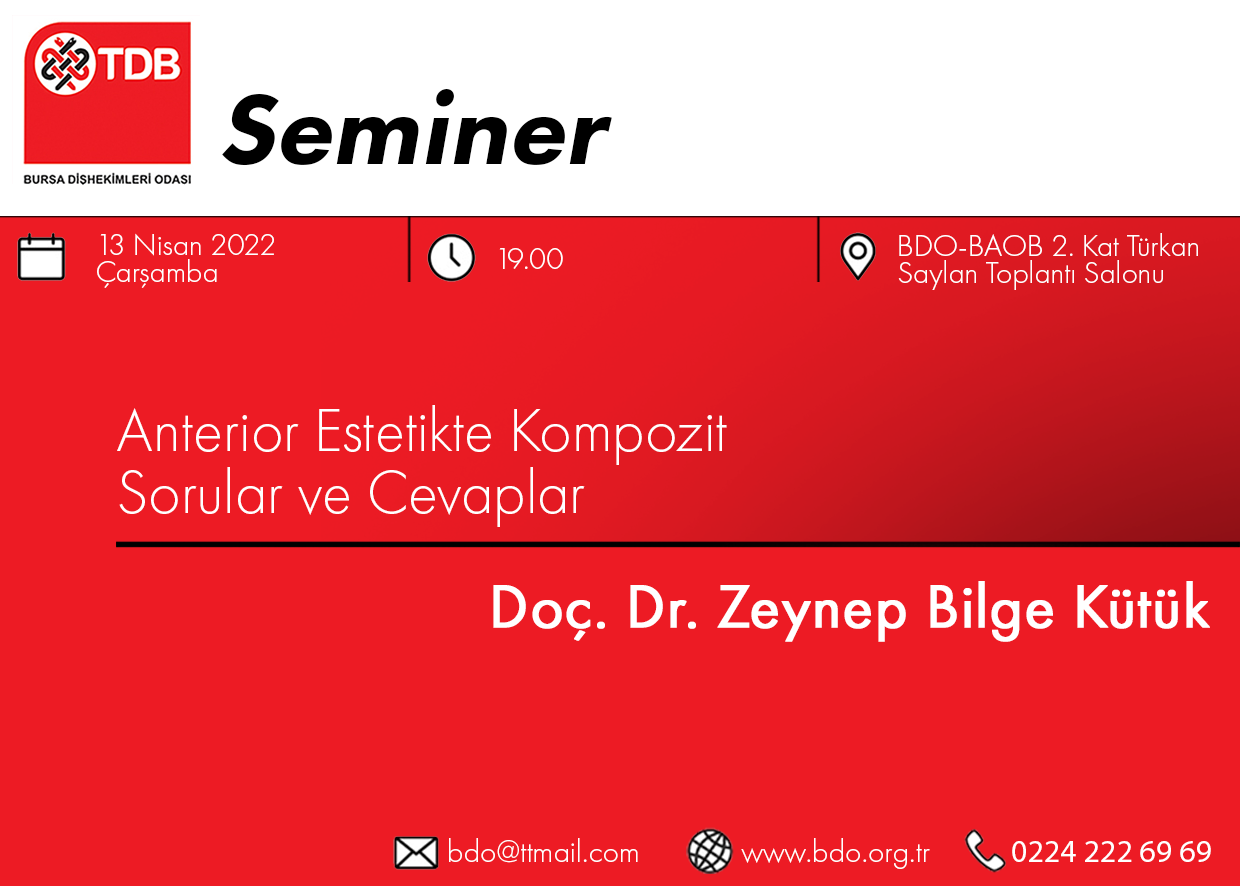 TDB
BURSA DİŞHEKİMLERİ ODASI

Seminer

13 Nisan 2022
Çarşamba

19.00

BDO-BAOB 2. Kat Türkan Saylan Toplantı Salonu

Anterior Estetikte Kompozit
Sorular ve Cevaplar

Doç. Dr. Zeynep Bilge Kütük

bdo@ttmail.com www.bdo.org.tr 0224 222 69 69